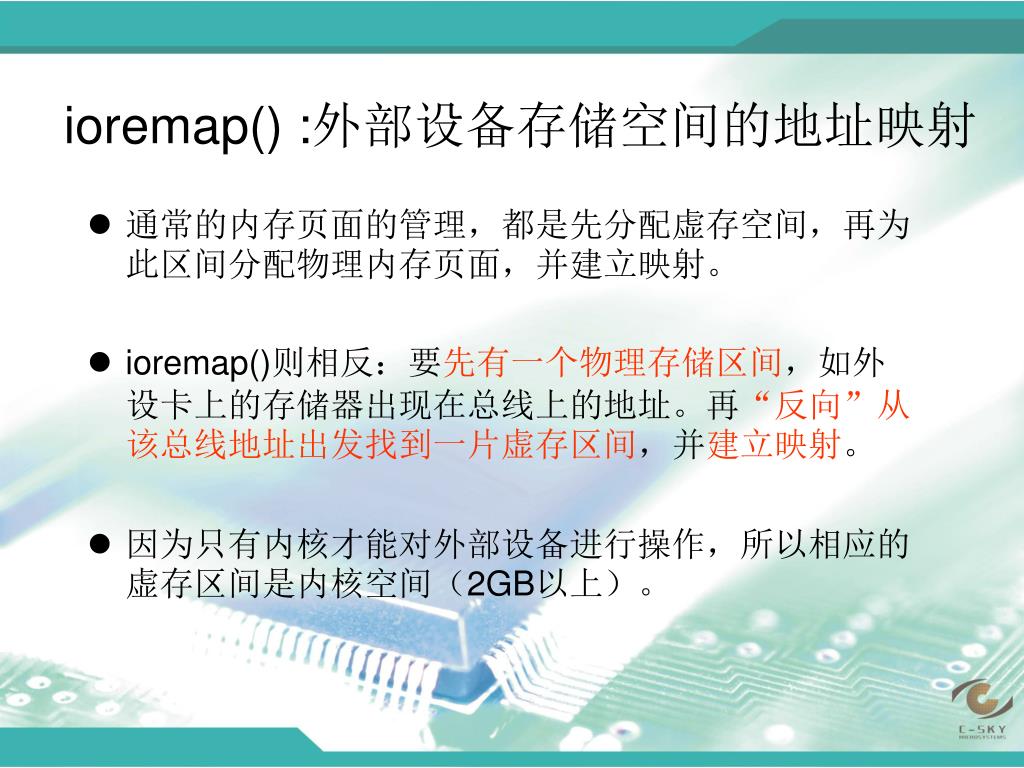 ioremap() :外部设备存储空间的地址映射

● 通常的内存页面的管理，都是先分配虚存空间，再为此区间分配物理内存页面，并建立映射。

● ioremap()则相反：要先有一个物理存储区间，如外设卡上的存储器出现在总线上的地址。再“反向”从该总线地址出发找到一片虚存区间，并建立映射。

● 因为只有内核才能对外部设备进行操作，所以相应的虚存区间是内核空间（2GB以上）。

C-SKY
MICROSYSTEMS